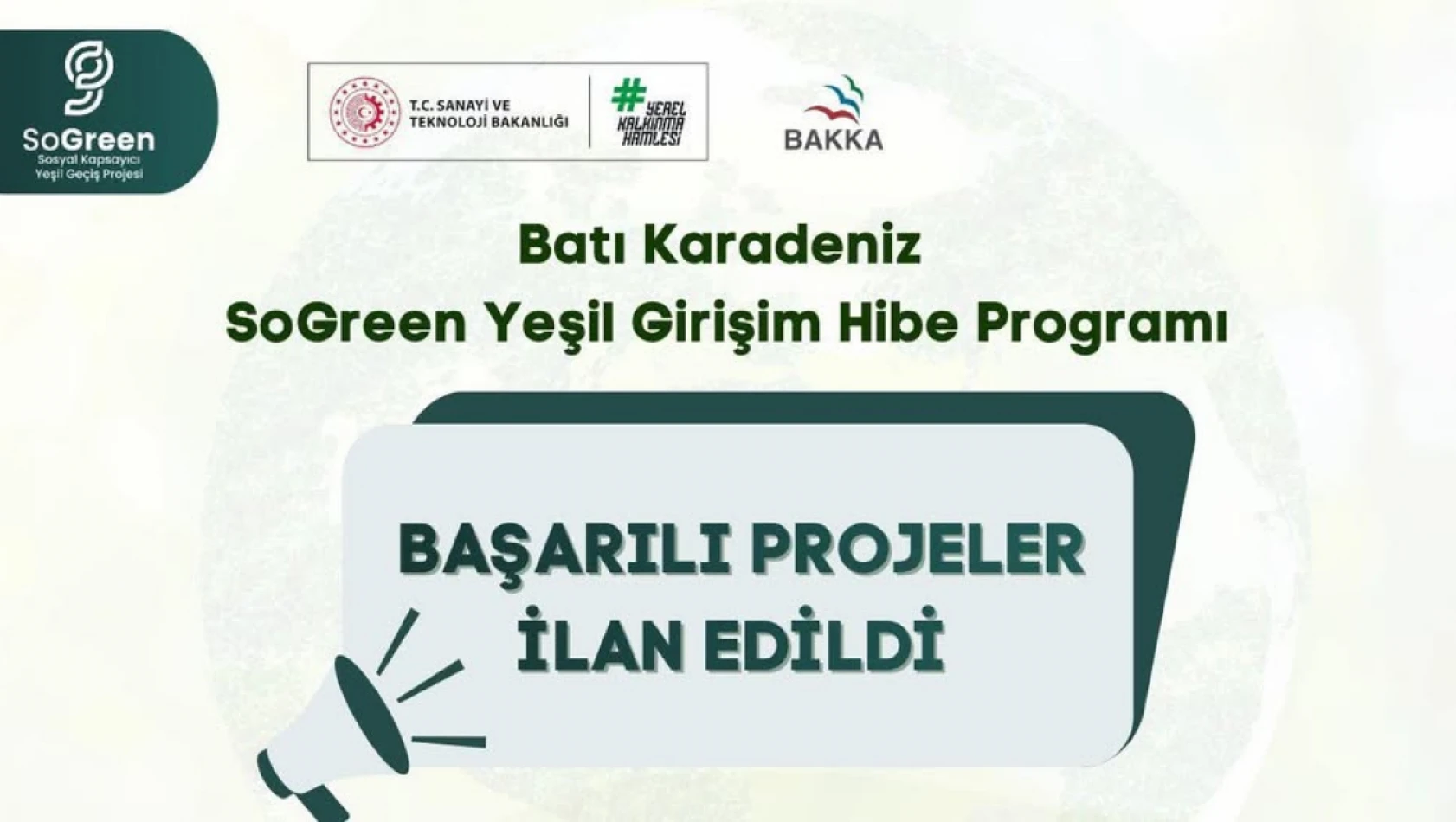 SoGreen
Sosyal Kapsayıcı
Yeşil Geçiş Projesi

T.C. SANAYİ VE TEKNOLOJİ BAKANLIĞI

#YEREL KALKINMA HAMLESİ

BAKKA

Batı Karadeniz
SoGreen Yeşil Girişim Hibe Programı

BAŞARILI PROJELER
İLAN EDİLDİ